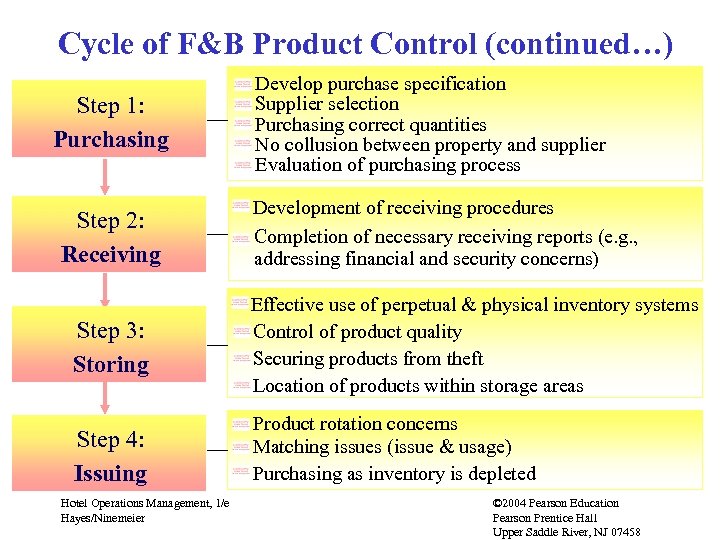 Cycle of F&B Product Control (continued…)

Step 1:
Purchasing

Develop purchase specification
Supplier selection
Purchasing correct quantities
No collusion between property and supplier
Evaluation of purchasing process

Step 2:
Receiving

Development of receiving procedures
Completion of necessary receiving reports (e.g., addressing financial and security concerns)

Step 3:
Storing

Effective use of perpetual & physical inventory systems
Control of product quality
Securing products from theft
Location of products within storage areas

Step 4:
Issuing

Product rotation concerns
Matching issues (issue & usage)
Purchasing as inventory is depleted

Hotel Operations Management, 1/e
Hayes/Ninemeier

©2004 Pearson Education
Pearson Prentice Hall
Upper Saddle River, NJ 07458